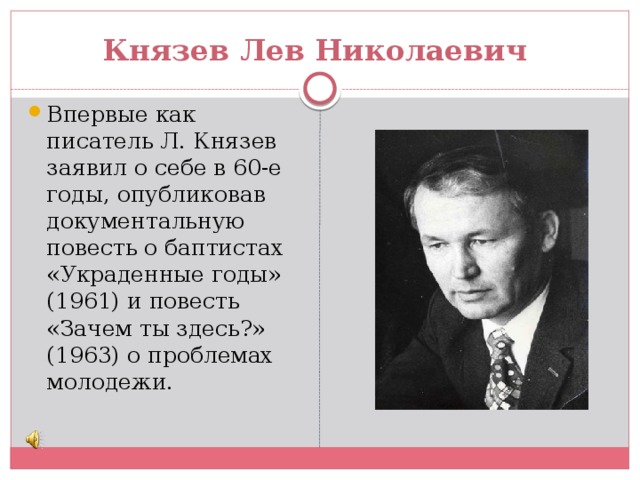 Князев Лев Николаевич

Впервые как писатель Л. Князев заявил о себе в 60-е годы, опубликовав документальную повесть о баптистах «Украденные годы» (1961) и повесть «Зачем ты здесь?» (1963) о проблемах молодежи.